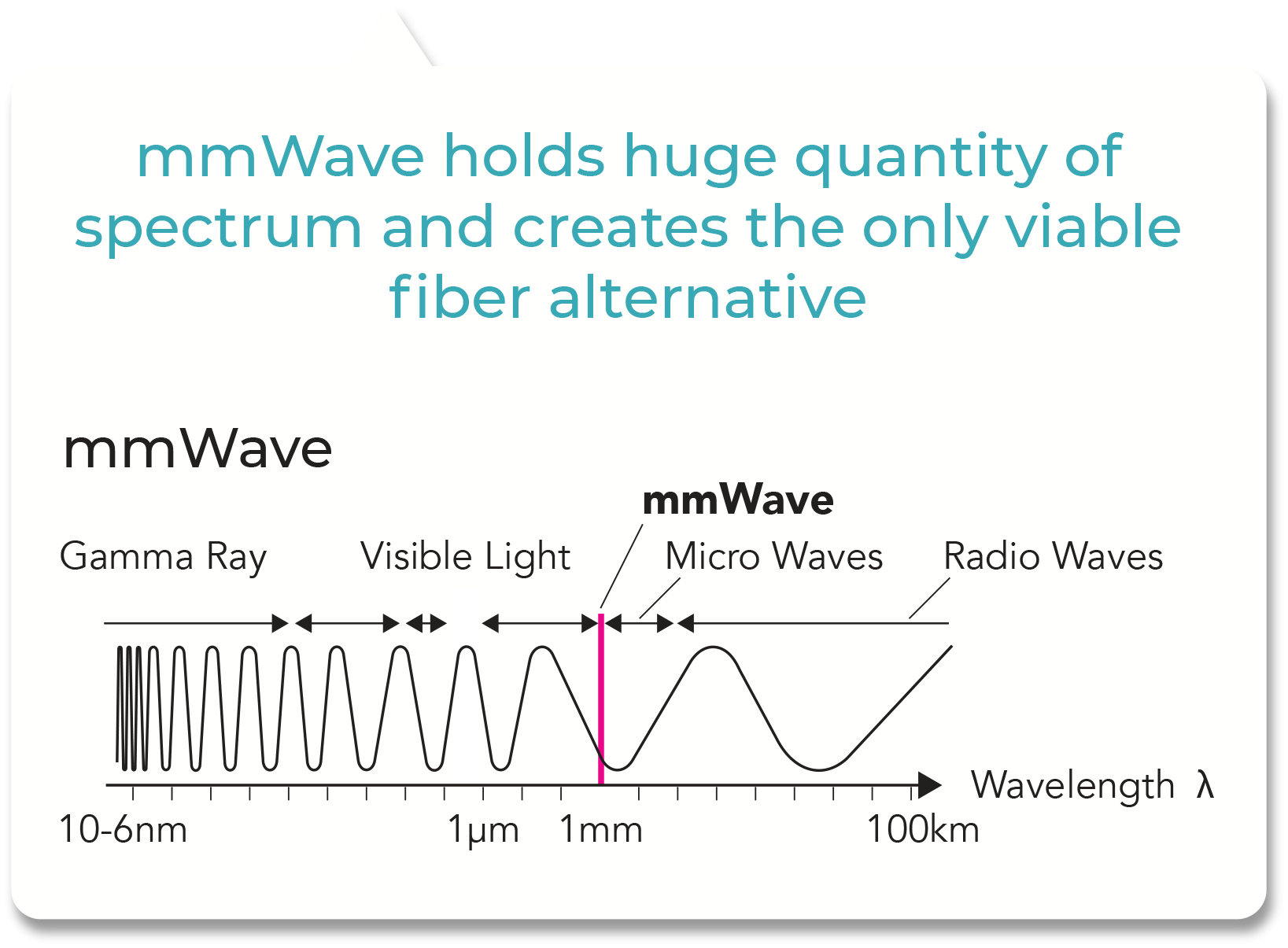 mmWave holds huge quantity of spectrum and creates the only viable fiber alternative

mmWave

mmWave

Gamma Ray

Visible Light

Micro Waves

Radio Waves

Wavelength λ

10-6nm

1μm

1mm

100km